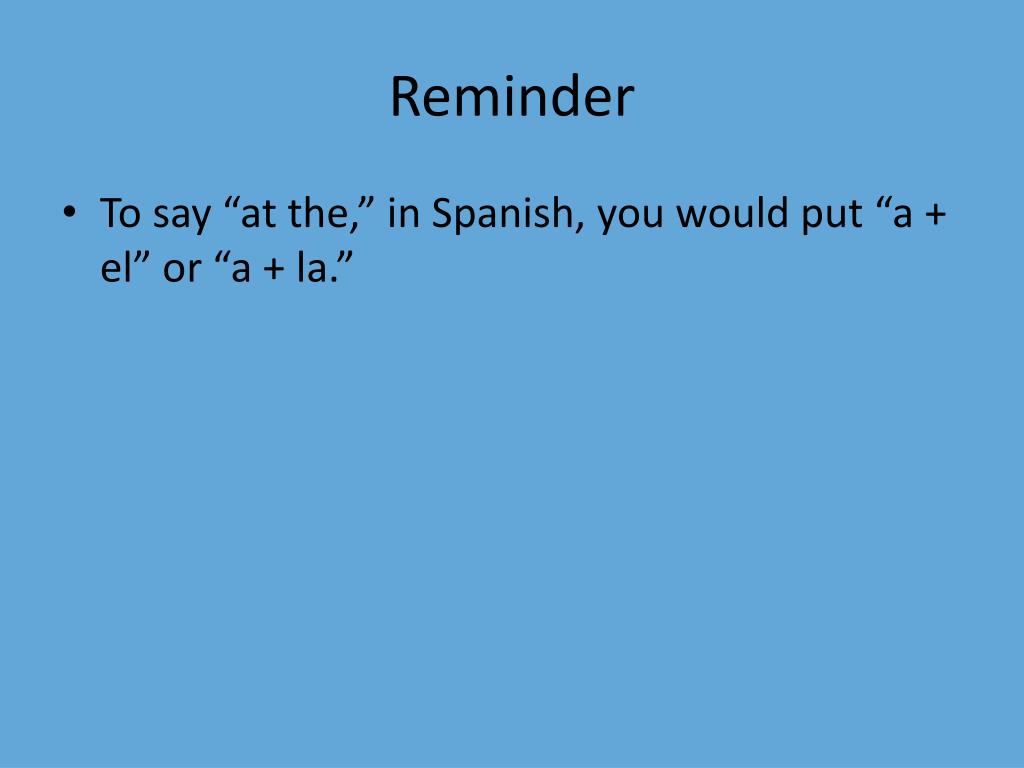 Reminder

• To say “at the,” in Spanish, you would put “a + el” or “a + la.”